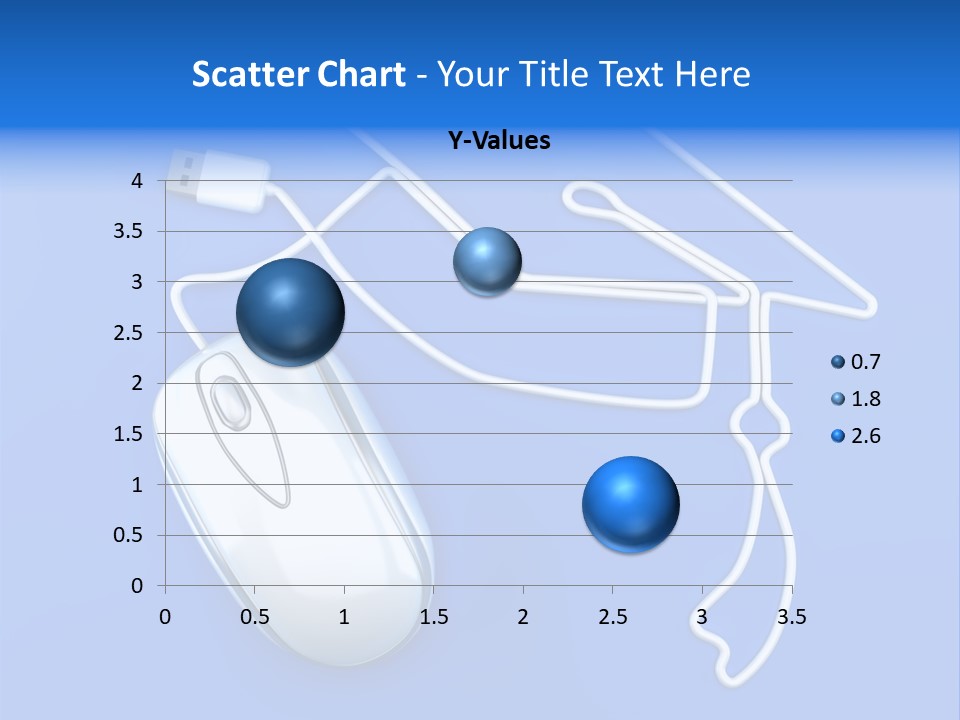 Scatter Chart - Your Title Text Here

Y-Values

4
3.5
3
2.5
2
1.5
1
0.5
0

0 0.5 1 1.5 2 2.5 3 3.5

0.7
1.8
2.6